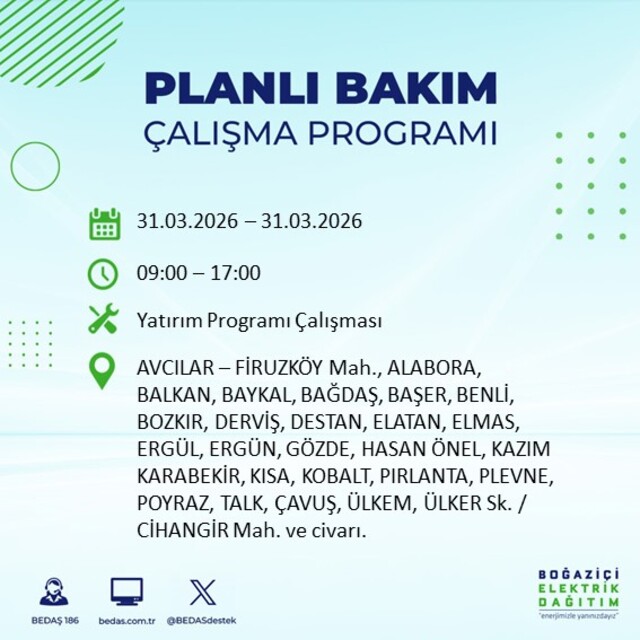 PLANLI BAKIM
ÇALIŞMA PROGRAMI

31.03.2026 – 31.03.2026

09:00 – 17:00

Yatırım Programı Çalışması

AVCILAR – FİRUZKÖY Mah., ALABORA, BALKAN, BAYKAL, BAĞDAŞ, BAŞER, BENLİ, BOZKIR, DERVİŞ, DESTAN, ELATAN, ELMAS, ERGÜL, ERGÜN, GÖZDE, HASAN ÖNEL, KAZIM KARABEKİR, KISA, KOBALT, PIRLANTA, PLEVNE, POYRAZ, TALK, ÇAVUŞ, ÜLKEM, ÜLKER Sk. / CİHANGİR Mah. ve civarı.

BEDAŞ 186
bedas.com.tr
@BEDASdestek

BOĞAZİÇİ
ELEKTRİK
DAĞITIM
"enerjimizle yanınızdayız"